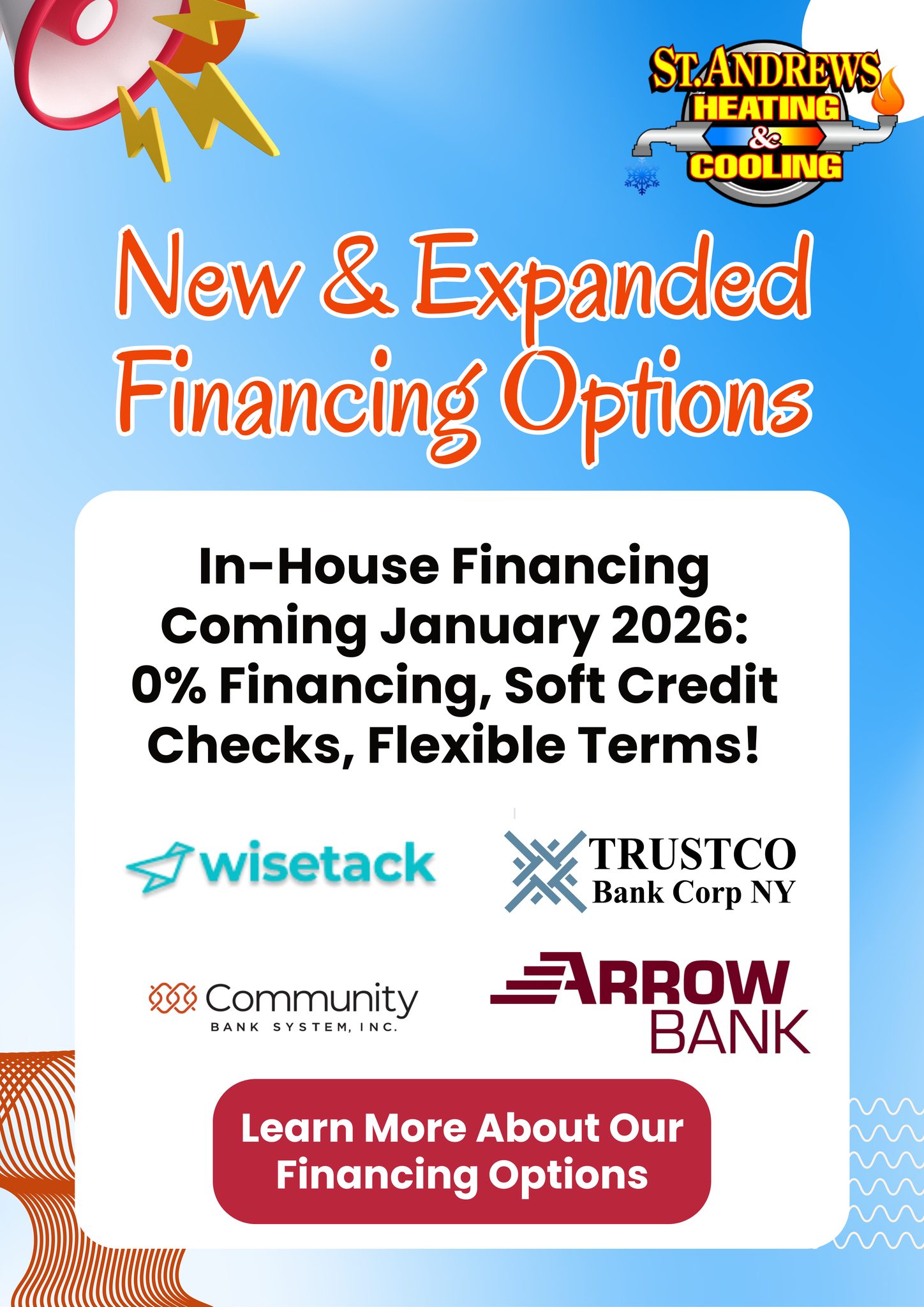 ST. ANDREWS HEATING & COOLING

New & Expanded Financing Options

In-House Financing Coming January 2026: 0% Financing, Soft Credit Checks, Flexible Terms!

wisetack

TRUSTCO Bank Corp NY

Community BANK SYSTEM, INC.

ARROW BANK

Learn More About Our Financing Options